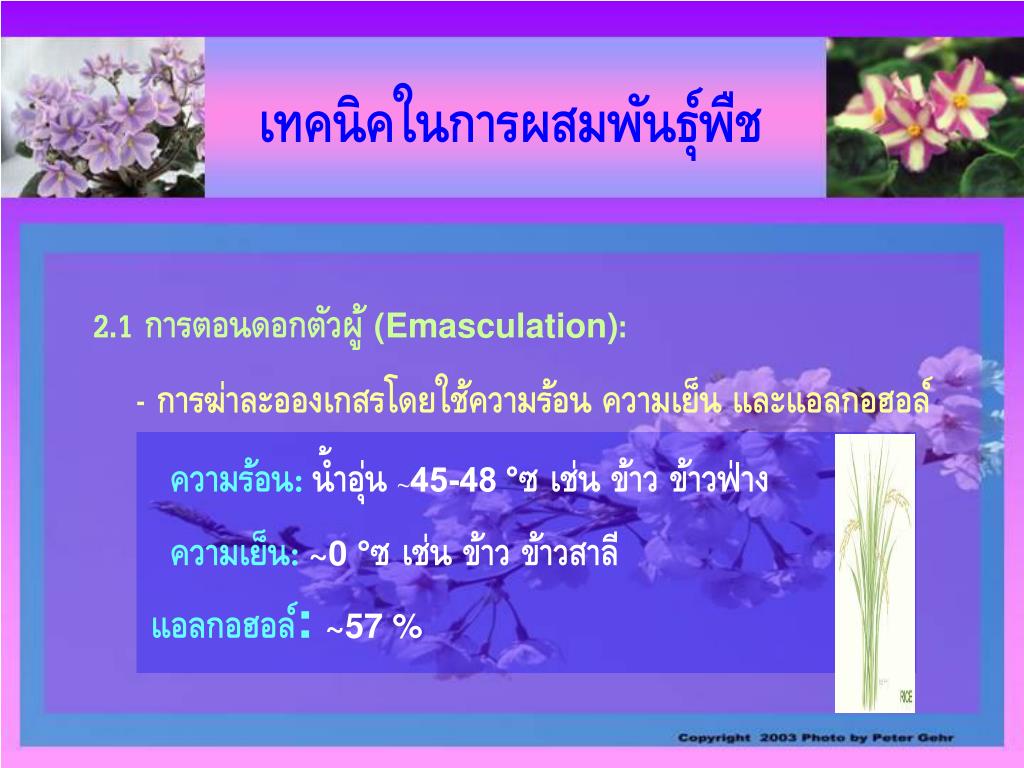 เทคนิคในการผสมพันธุ์พืช

2.1 การตอนดอกตัวผู้ (Emasculation):

- การฆ่าละอองเกสรโดยใช้ความร้อน ความเย็น และแอลกอฮอล์

ความร้อน: น้ำอุ่น ~45-48 °ซ เช่น ข้าว ข้าวฟ่าง

ความเย็น: ~0 °ซ เช่น ข้าว ข้าวสาลี

แอลกอฮอล์: ~57 %

RICE

Copyright 2003 Photo by Peter Gehr